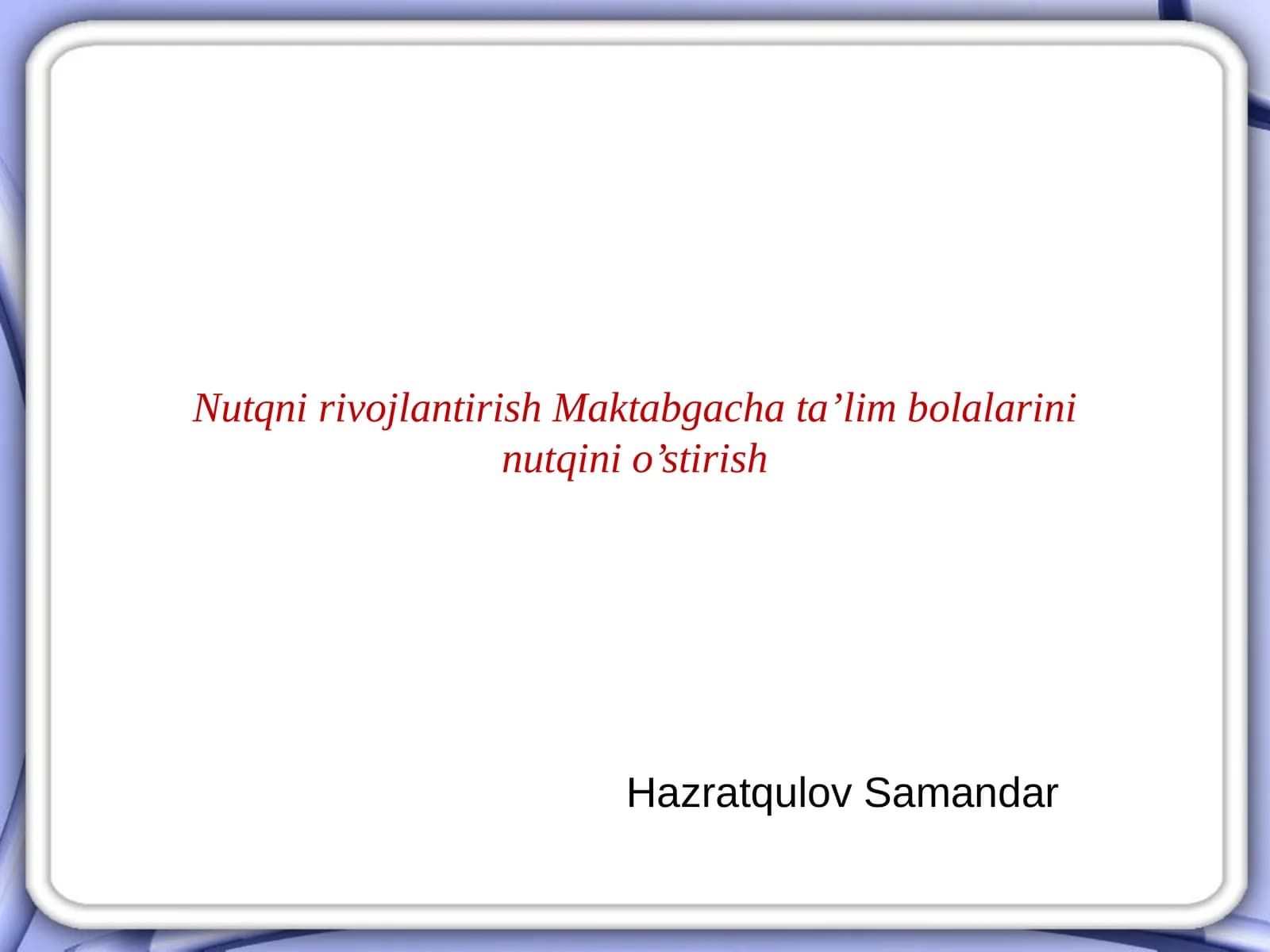 Nutqni rivojlantirish Maktabgacha ta’lim bolalarini nutqini o’stirish

Hazratqulov Samandar